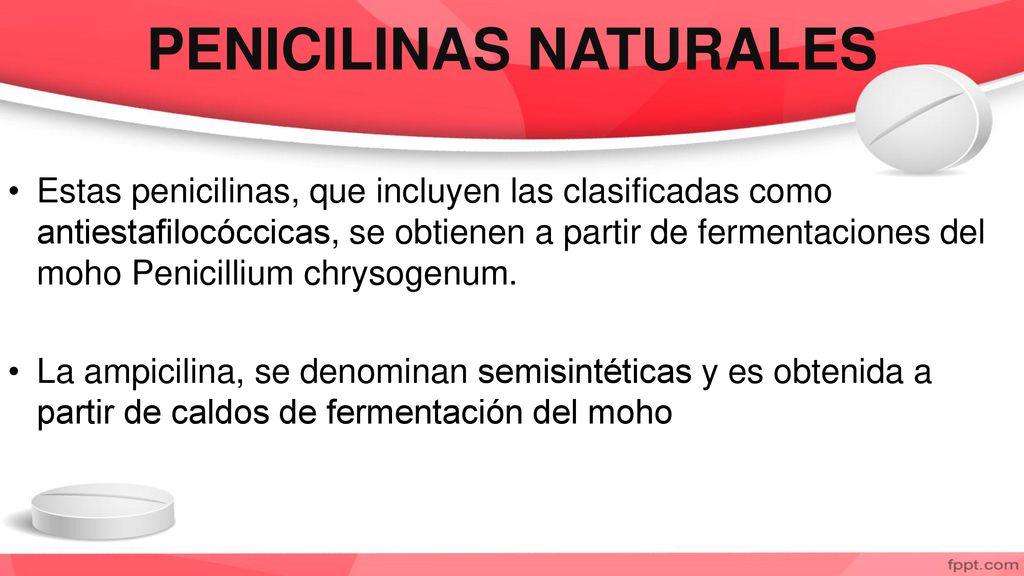 PENICILINAS NATURALES

• Estas penicilinas, que incluyen las clasificadas como antiestafilocóccicas, se obtienen a partir de fermentaciones del moho Penicillium chrysogenum.

• La ampicilina, se denominan semisintéticas y es obtenida a partir de caldos de fermentación del moho

fppt.com